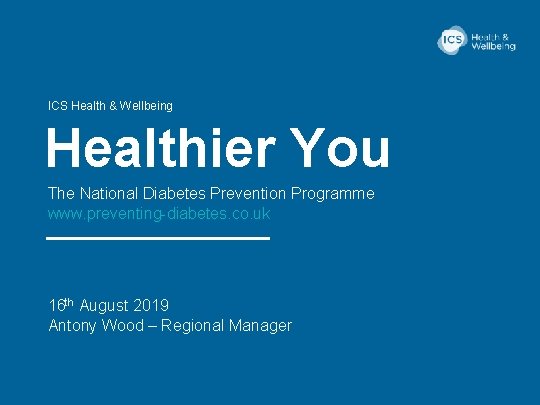 ICS Health & Wellbeing

ICS Health & Wellbeing

Healthier You

The National Diabetes Prevention Programme
www.preventing-diabetes.co.uk

16th August 2019
Antony Wood – Regional Manager